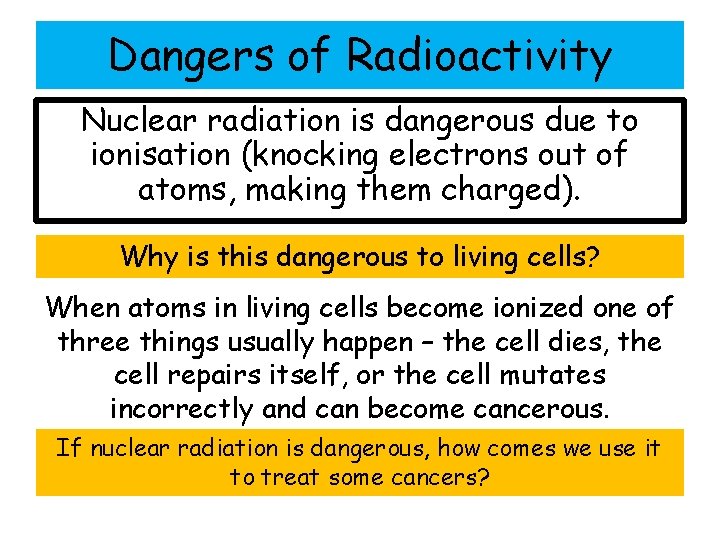 Dangers of Radioactivity

Nuclear radiation is dangerous due to ionisation (knocking electrons out of atoms, making them charged).

Why is this dangerous to living cells?

When atoms in living cells become ionized one of three things usually happen – the cell dies, the cell repairs itself, or the cell mutates incorrectly and can become cancerous.

If nuclear radiation is dangerous, how comes we use it to treat some cancers?